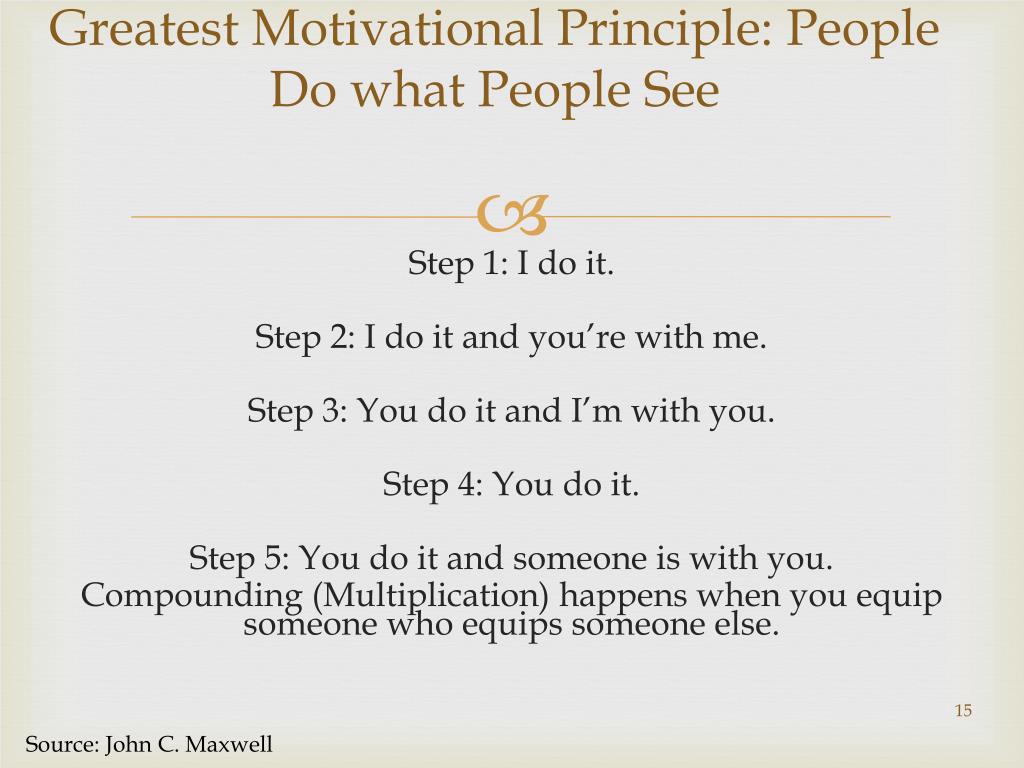 Greatest Motivational Principle: People Do what People See

Step 1: I do it.

Step 2: I do it and you're with me.

Step 3: You do it and I'm with you.

Step 4: You do it.

Step 5: You do it and someone is with you.
Compounding (Multiplication) happens when you equip someone who equips someone else.

15

Source: John C. Maxwell